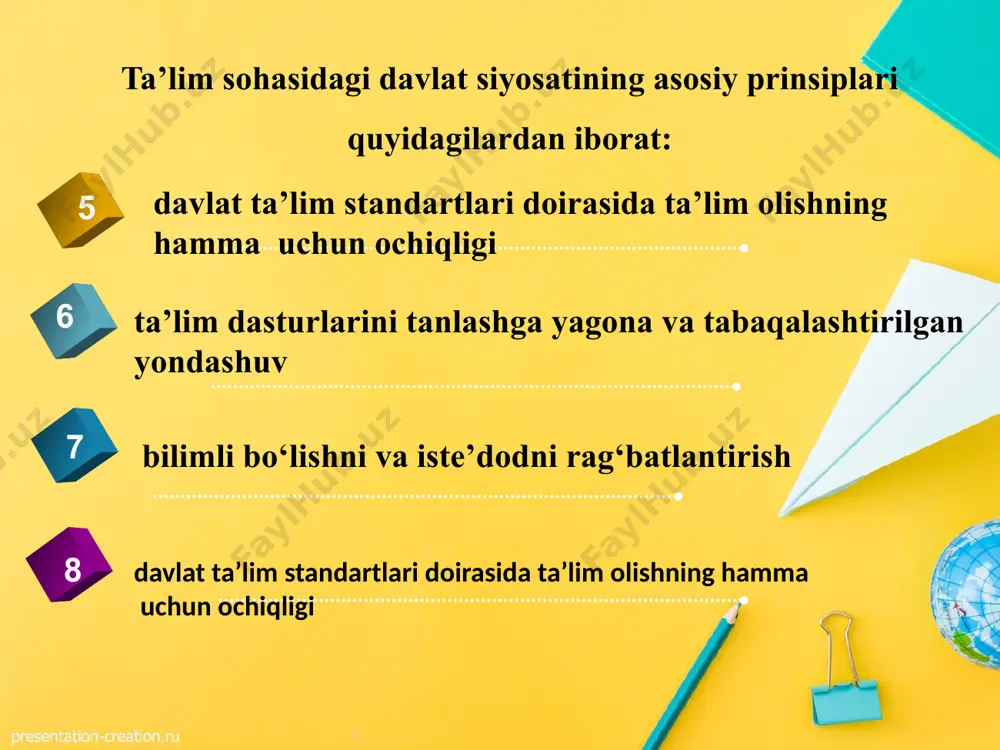 Ta’lim sohasidagi davlat siyosatining asosiy prinsiplari quyidagilardan iborat:

5 davlat ta’lim standartlari doirasida ta’lim olishning hamma uchun ochiqligi

6 ta’lim dasturlarini tanlashga yagona va tabaqalashtirilgan yondashuv

7 bilimli bo‘lishni va iste’dodni rag‘batlantirish

8 davlat ta’lim standartlari doirasida ta’lim olishning hamma uchun ochiqligi

FaylHub.uz

presentation-creation.ru